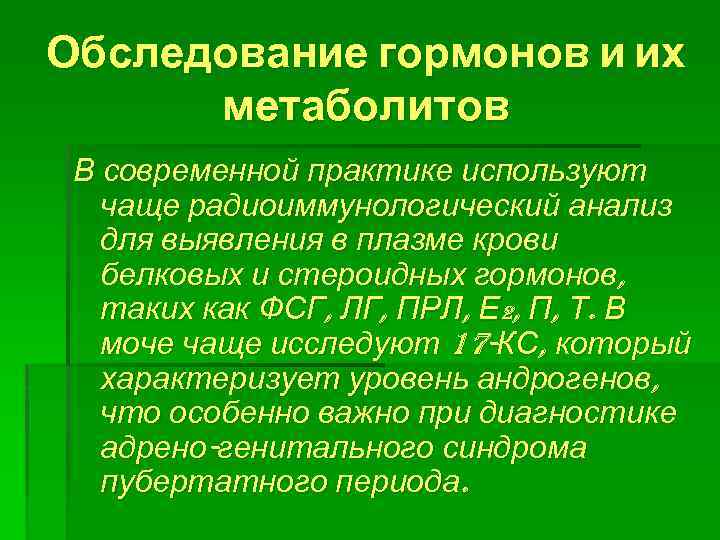 Обследование гормонов и их метаболитов

В современной практике используют чаще радиоиммунологический анализ для выявления в плазме крови белковых и стероидных гормонов, таких как ФСГ, ЛГ, ПРЛ, $E_2$, П, Т. В моче чаще исследуют 17-КС, который характеризует уровень андрогенов, что особенно важно при диагностике адрено-генитального синдрома пубертатного периода.